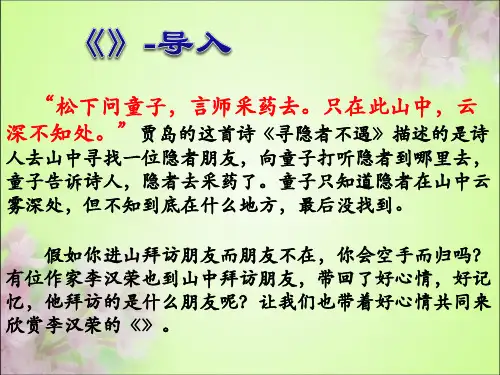 《》-导入

“松下问童子，言师采药去。只在此山中，云深不知处。”贾岛的这首诗《寻隐者不遇》描述的是诗人去山中寻找一位隐者朋友，向童子打听隐者到哪里去，童子告诉诗人，隐者去采药了。童子只知道隐者在山中云雾深处，但不知到底在什么地方，最后没找到。

假如你进山拜访朋友而朋友不在，你会空手而归吗？有位作家李汉荣也到山中拜访朋友，带回了好心情，好记忆，他拜访的是什么朋友呢？让我们也带着好心情共同来欣赏李汉荣的《》。